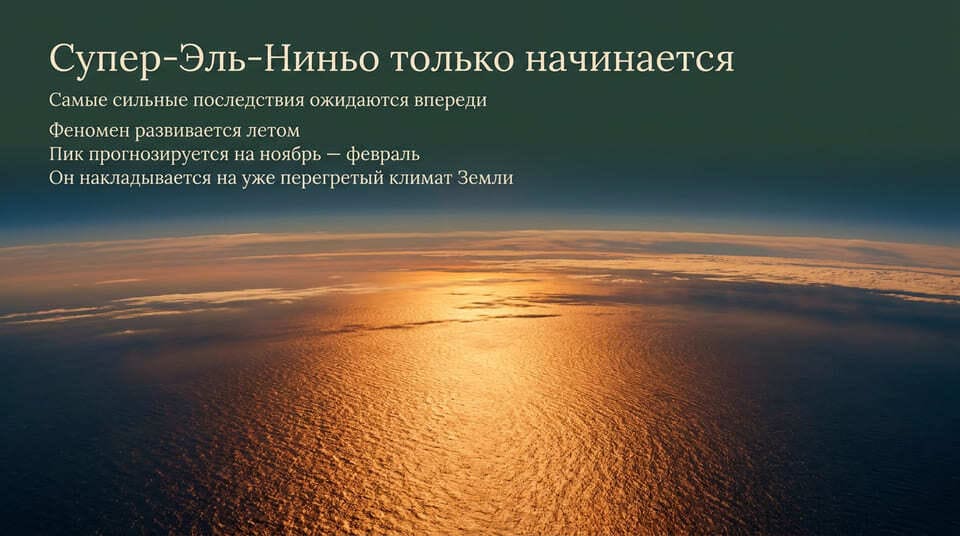 Супер-Эль-Ниньо только начинается

Самые сильные последствия ожидаются впереди

Феномен развивается летом
Пик прогнозируется на ноябрь — февраль
Он накладывается на уже перегретый климат Земли